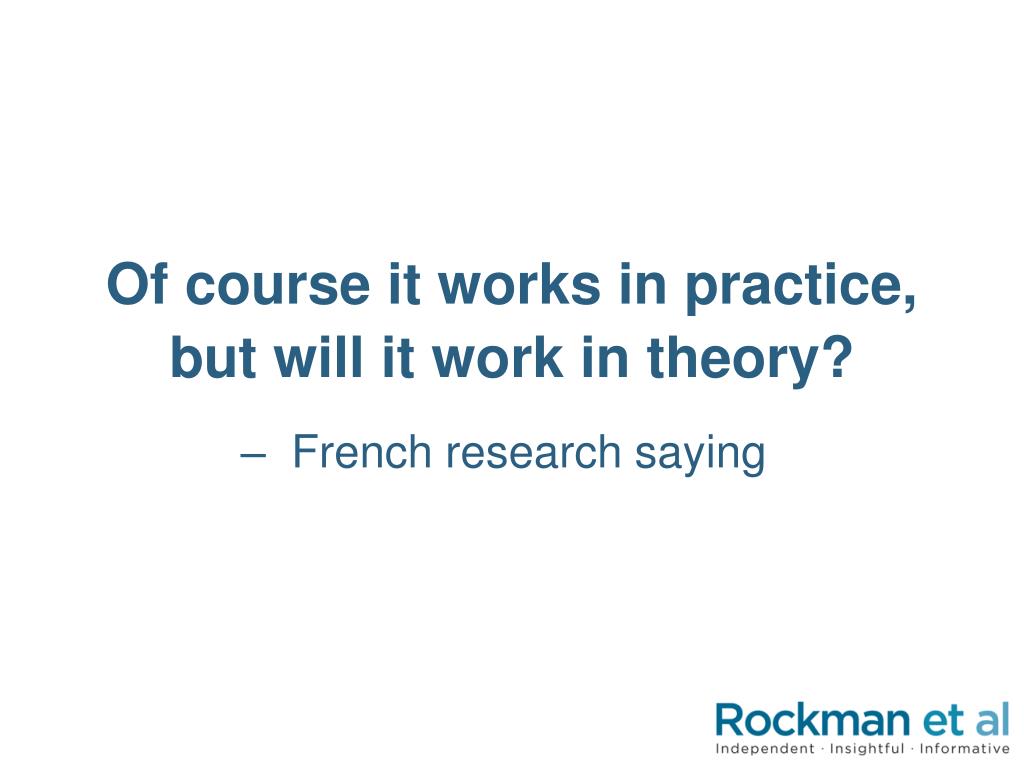 Of course it works in practice, but will it work in theory?

– French research saying

Rockman et al
Independent · Insightful · Informative